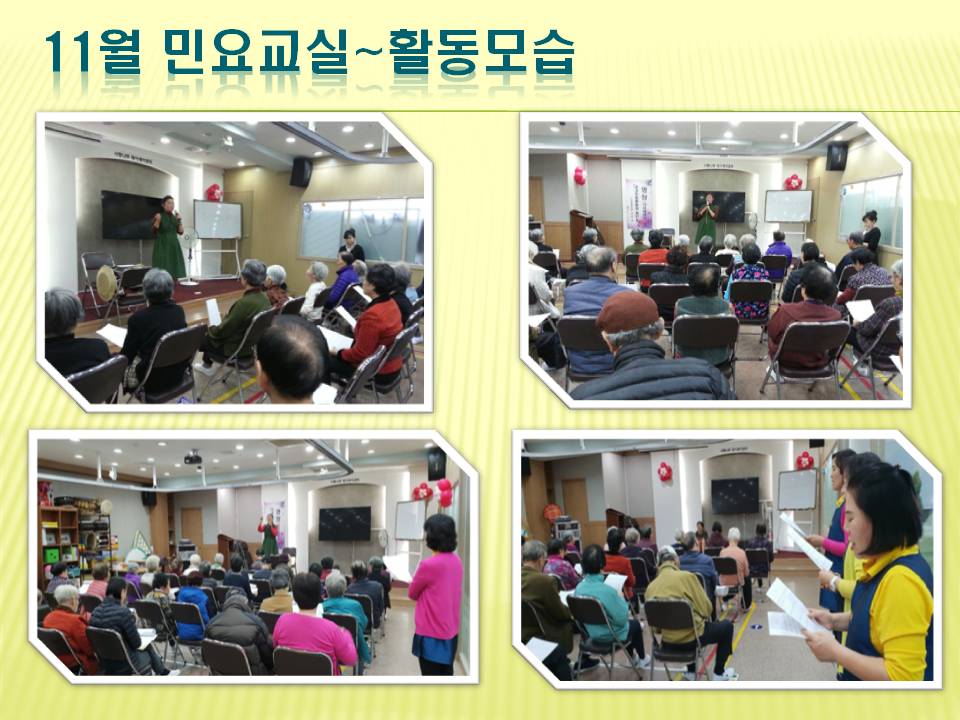 11월 민요교실~활동모습